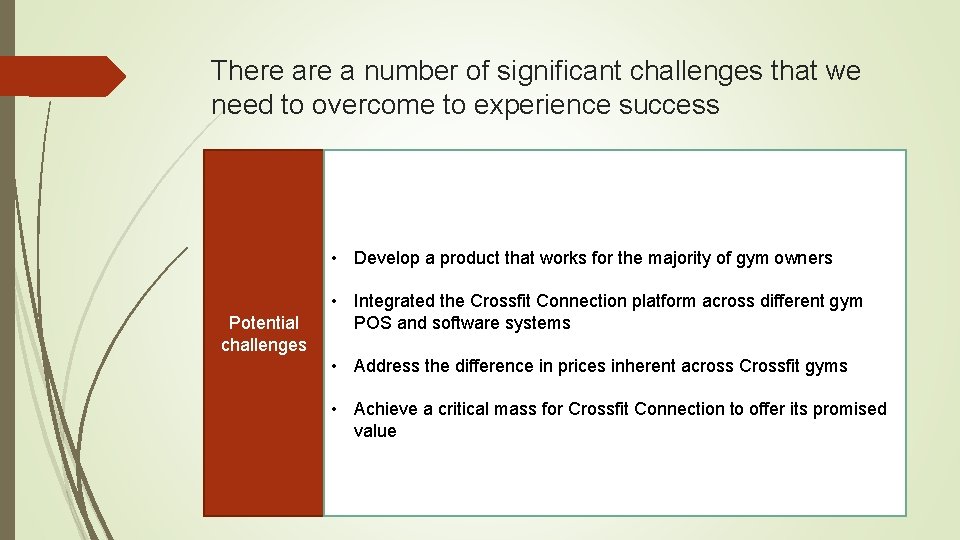 There are a number of significant challenges that we need to overcome to experience success

Potential challenges

• Develop a product that works for the majority of gym owners

• Integrated the Crossfit Connection platform across different gym POS and software systems

• Address the difference in prices inherent across Crossfit gyms

• Achieve a critical mass for Crossfit Connection to offer its promised value